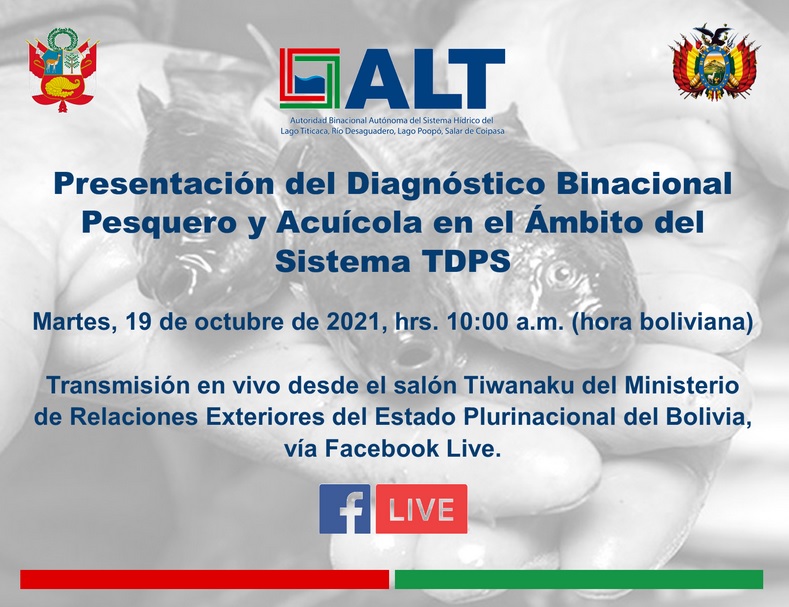 ALT
Autoridad Binacional Autónoma del Sistema Hídrico del Lago Titicaca, Río Desaguadero, Lago Poopó, Salar de Coipasa

Presentación del Diagnóstico Binacional Pesquero y Acuícola en el Ámbito del Sistema TDPS

Martes, 19 de octubre de 2021, hrs. 10:00 a.m. (hora boliviana)

Transmisión en vivo desde el salón Tiwanaku del Ministerio de Relaciones Exteriores del Estado Plurinacional del Bolivia, vía Facebook Live.

f LIVE